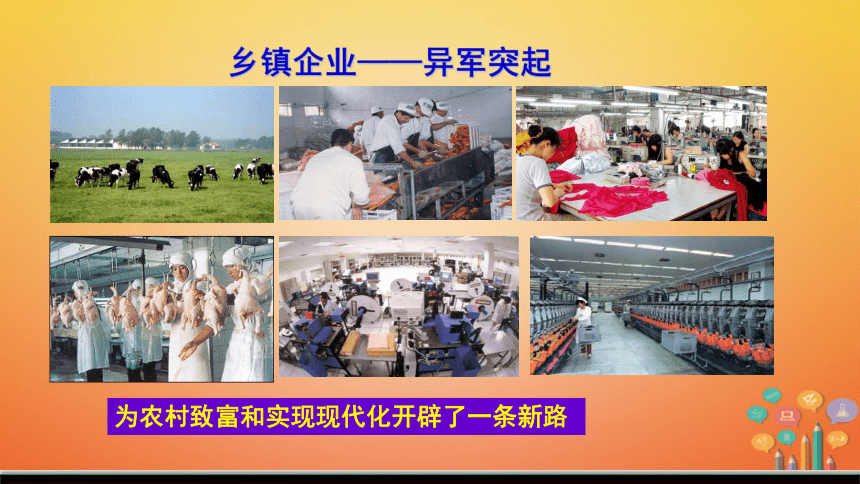 乡镇企业——异军突起

为农村致富和实现现代化开辟了一条新路